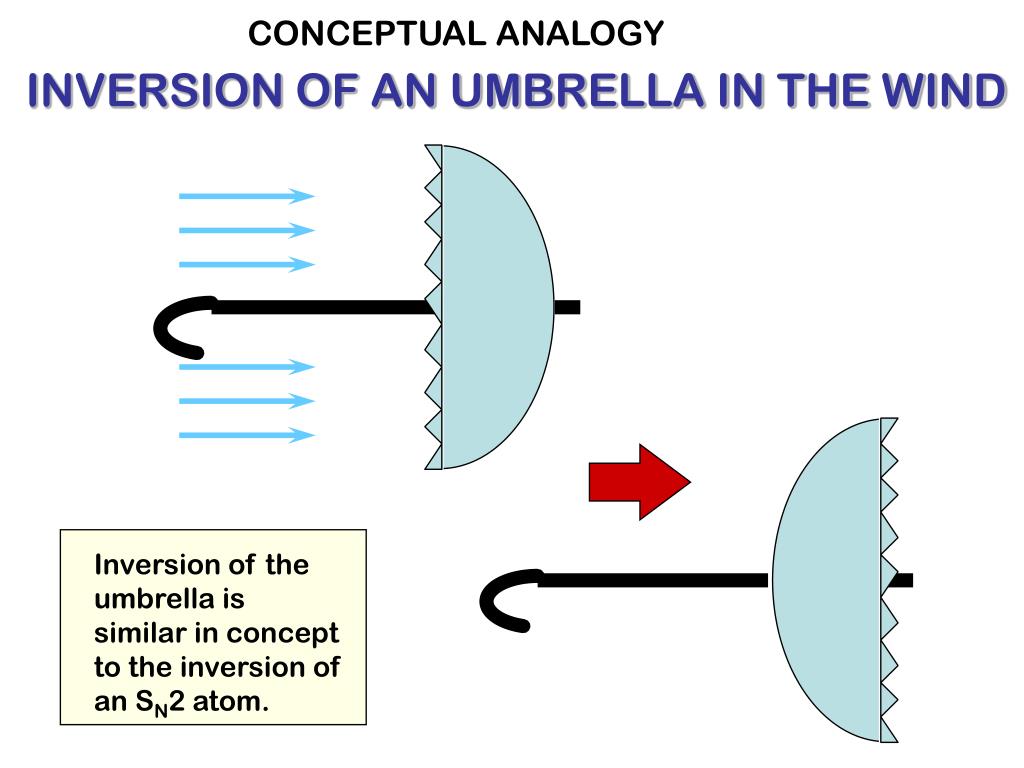 CONCEPTUAL ANALOGY

INVERSION OF AN UMBRELLA IN THE WIND

Inversion of the umbrella is similar in concept to the inversion of an $S_N2$ atom.